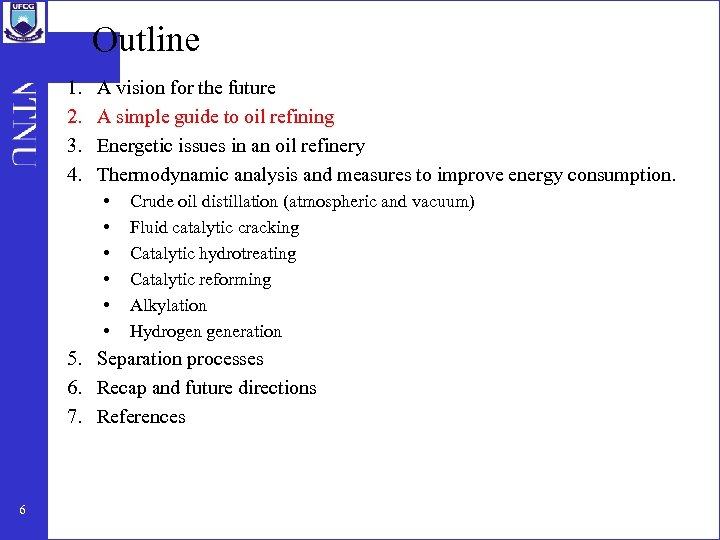 UFCG

NTNU

Outline

1. A vision for the future
2. A simple guide to oil refining
3. Energetic issues in an oil refinery
4. Thermodynamic analysis and measures to improve energy consumption.
• Crude oil distillation (atmospheric and vacuum)
• Fluid catalytic cracking
• Catalytic hydrotreating
• Catalytic reforming
• Alkylation
• Hydrogen generation
5. Separation processes
6. Recap and future directions
7. References

6